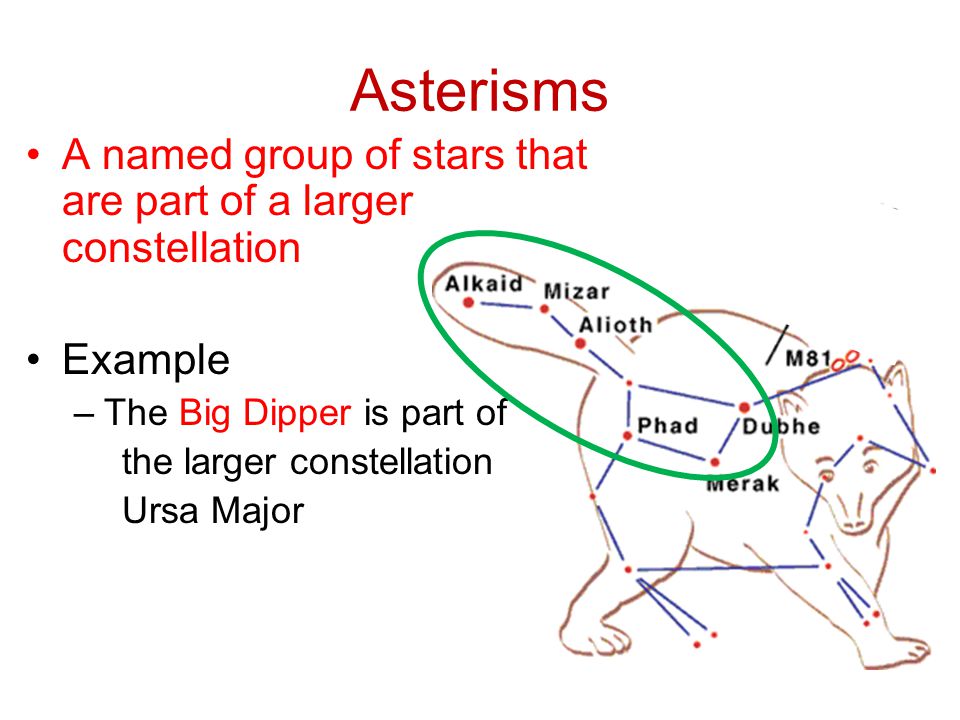 Asterisms

• A named group of stars that are part of a larger constellation

• Example
– The Big Dipper is part of the larger constellation Ursa Major

Alkaid
Mizar
Alioth
M81
Phad
Dubhe
Merak